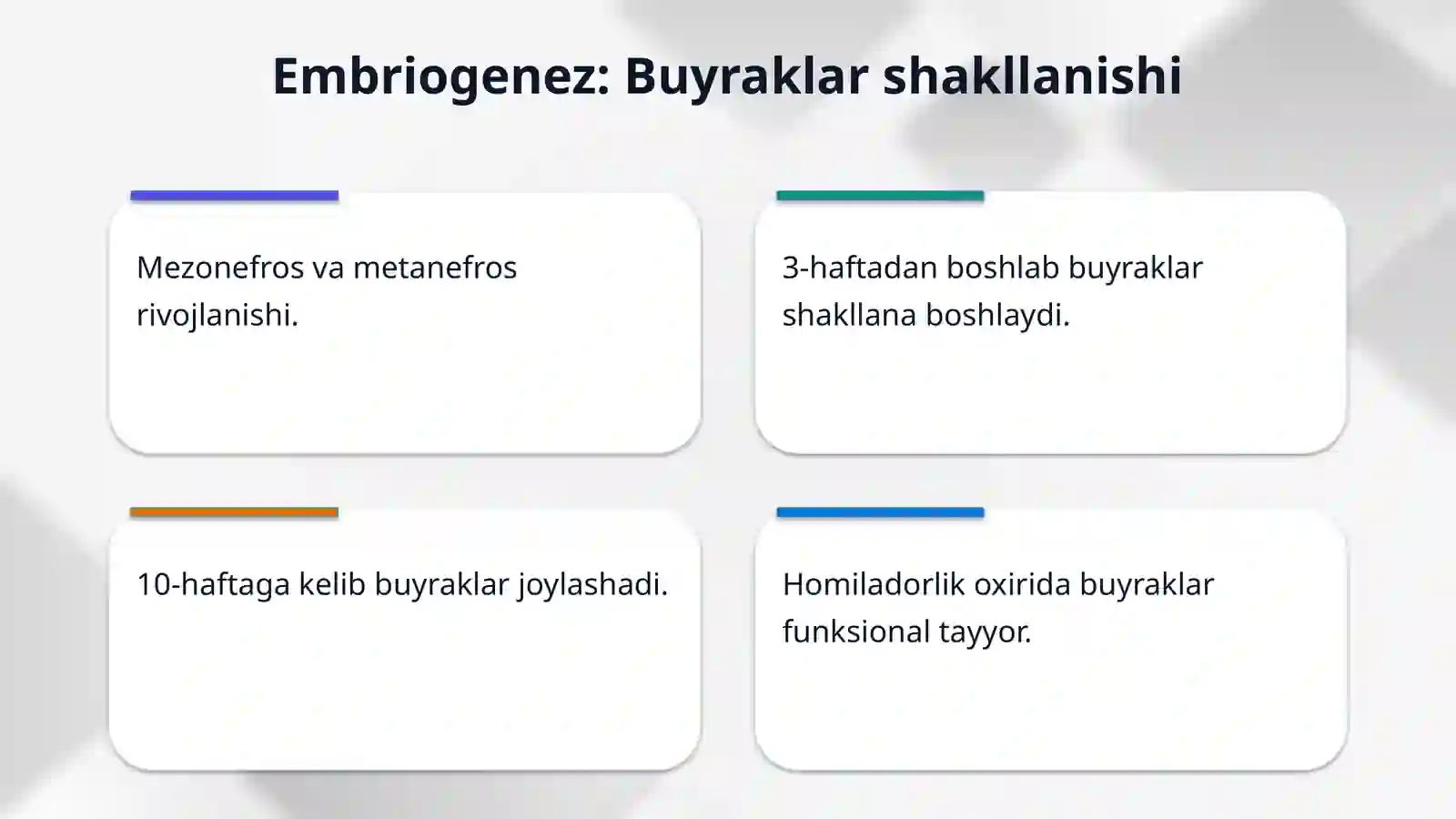 Embriogenez: Buyraklar shakllanishi

Mezonefros va metanefros rivojlanishi.

3-haftadan boshlab buyraklar shakllana boshlaydi.

10-haftaga kelib buyraklar joylashadi.

Homiladorlik oxirida buyraklar funksional tayyor.